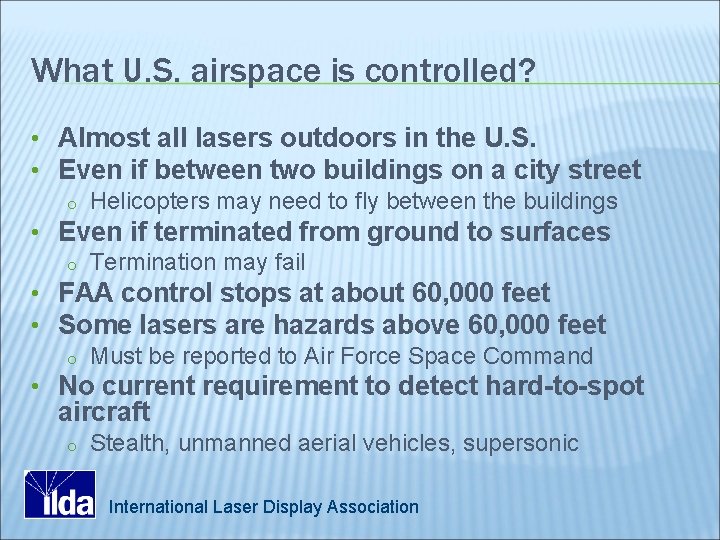 What U.S. airspace is controlled?

• Almost all lasers outdoors in the U.S.
• Even if between two buildings on a city street
o Helicopters may need to fly between the buildings
• Even if terminated from ground to surfaces
o Termination may fail
• FAA control stops at about 60,000 feet
• Some lasers are hazards above 60,000 feet
o Must be reported to Air Force Space Command
• No current requirement to detect hard-to-spot aircraft
o Stealth, unmanned aerial vehicles, supersonic

ilda

International Laser Display Association